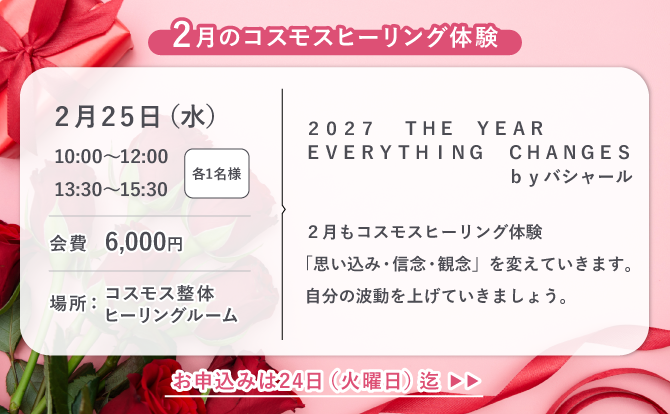 2月のコスモスヒーリング体験

2月25日（水）

10:00〜12:00
13:30〜15:30

各1名様

会費　6,000円

場所：コスモス整体
ヒーリングルーム

2027 THE YEAR
EVERYTHING CHANGES
byバシャール

２月もコスモスヒーリング体験
「思い込み・信念・観念」を変えていきます。
自分の波動を上げていきましょう。

お申込みは24日（火曜日）迄 ▶▶